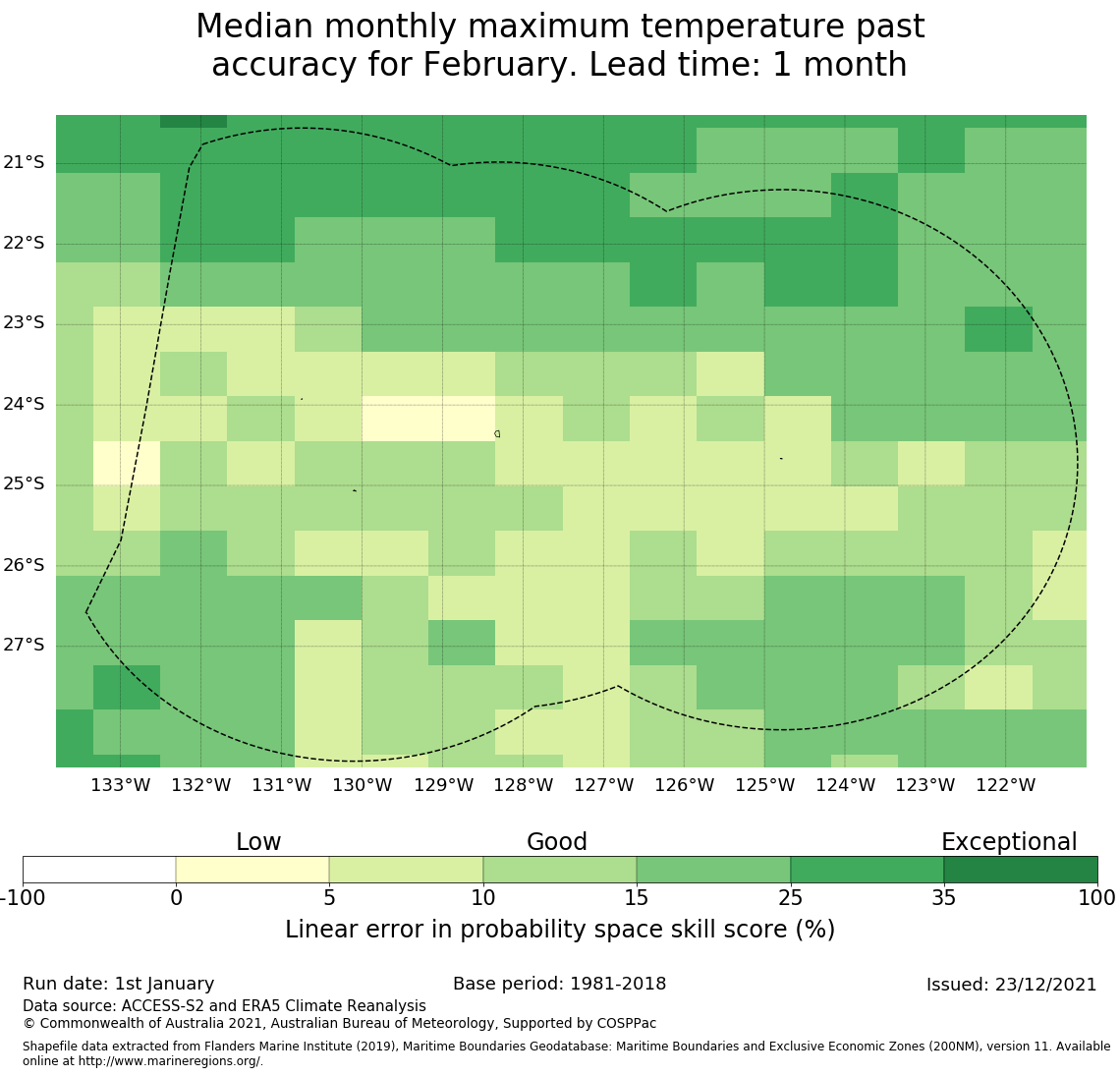 Median monthly maximum temperature past accuracy for February. Lead time: 1 month

21°S
22°S
23°S
24°S
25°S
26°S
27°S

133°W 132°W 131°W 130°W 129°W 128°W 127°W 126°W 125°W 124°W 123°W 122°W

Low
Good
Exceptional

-100 0 5 10 15 25 35 100

Linear error in probability space skill score (%)

Run date: 1st January
Base period: 1981-2018
Issued: 23/12/2021
Data source: ACCESS-S2 and ERA5 Climate Reanalysis
© Commonwealth of Australia 2021, Australian Bureau of Meteorology, Supported by COSPPac

Shapefile data extracted from Flanders Marine Institute (2019), Maritime Boundaries Geodatabase: Maritime Boundaries and Exclusive Economic Zones (200NM), version 11. Available online at http://www.marineregions.org/.